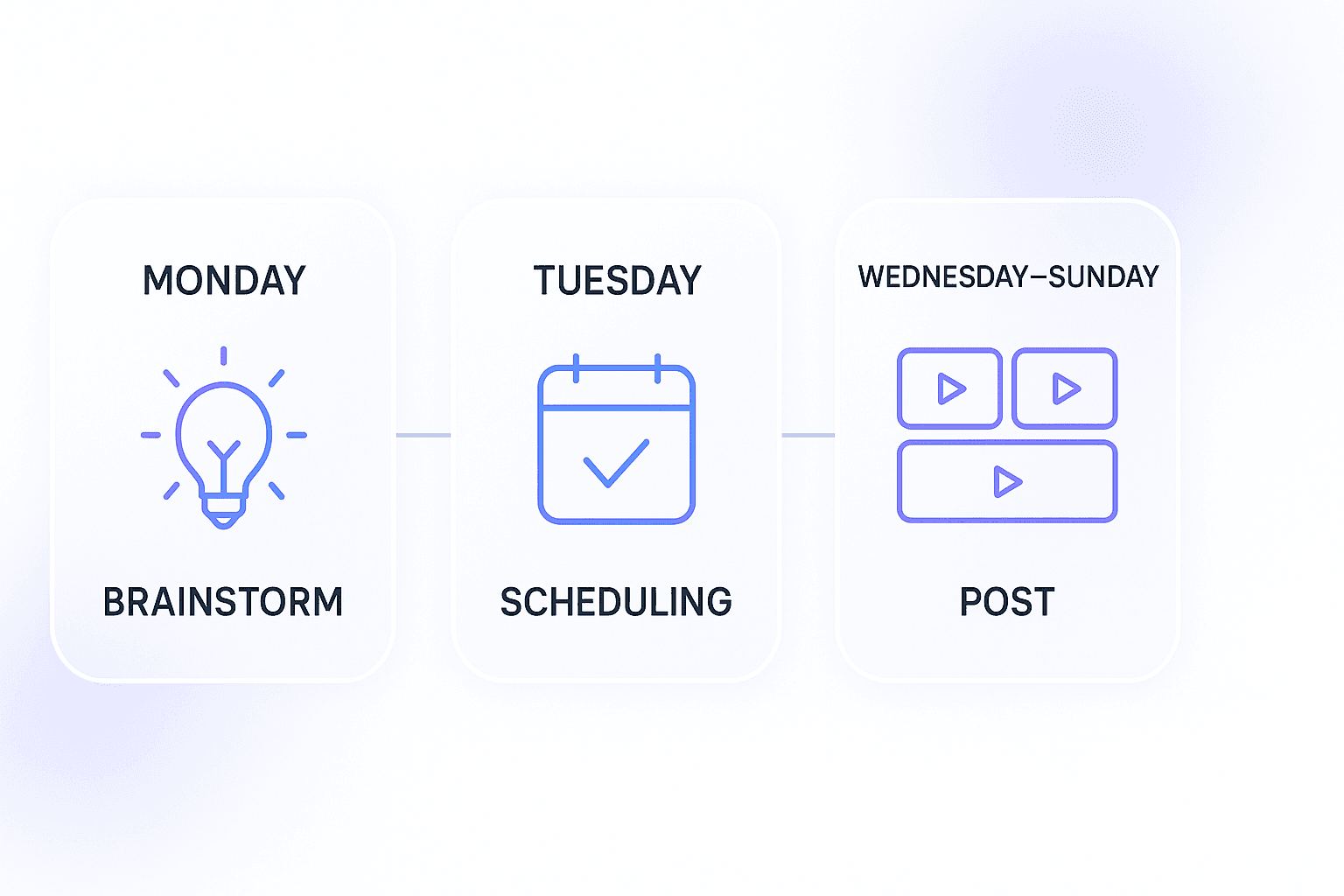 MONDAY

BRAINSTORM

TUESDAY

SCHEDULING

WEDNESDAY–SUNDAY

POST